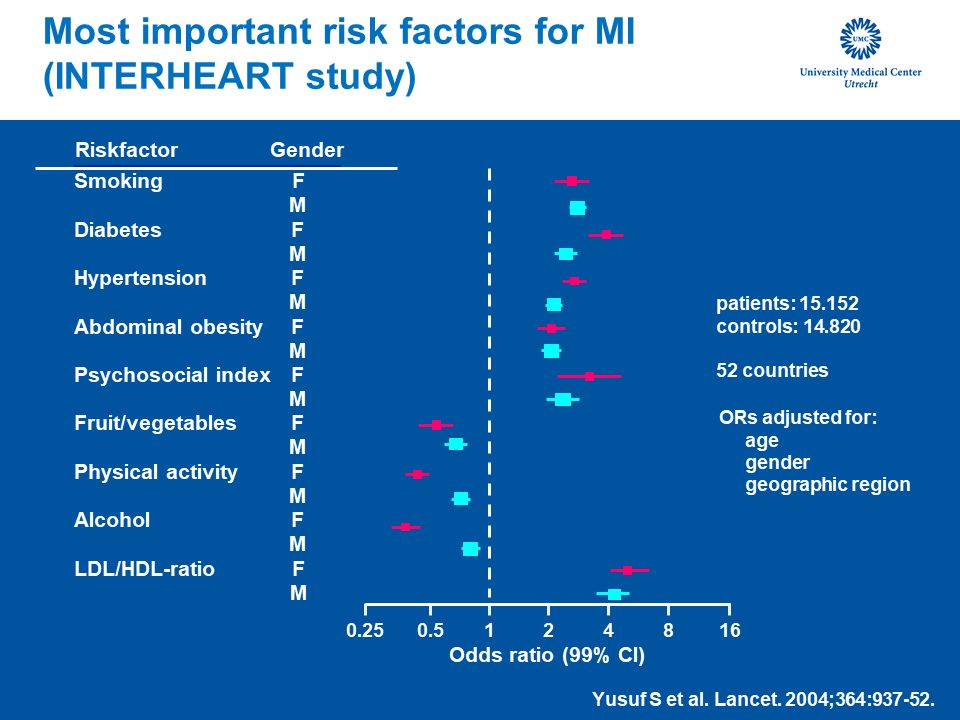 Most important risk factors for MI (INTERHEART study)

UMC
University Medical Center Utrecht

| Riskfactor | Gender |
|---|---|
| Smoking | F |
| | M |
| Diabetes | F |
| | M |
| Hypertension | F |
| | M |
| Abdominal obesity | F |
| | M |
| Psychosocial index | F |
| | M |
| Fruit/vegetables | F |
| | M |
| Physical activity | F |
| | M |
| Alcohol | F |
| | M |
| LDL/HDL-ratio | F |
| | M |

0.25 0.5 1 2 4 8 16
Odds ratio (99% CI)

patients: 15.152
controls: 14.820

52 countries

ORs adjusted for:
age
gender
geographic region

Yusuf S et al. Lancet. 2004;364:937-52.